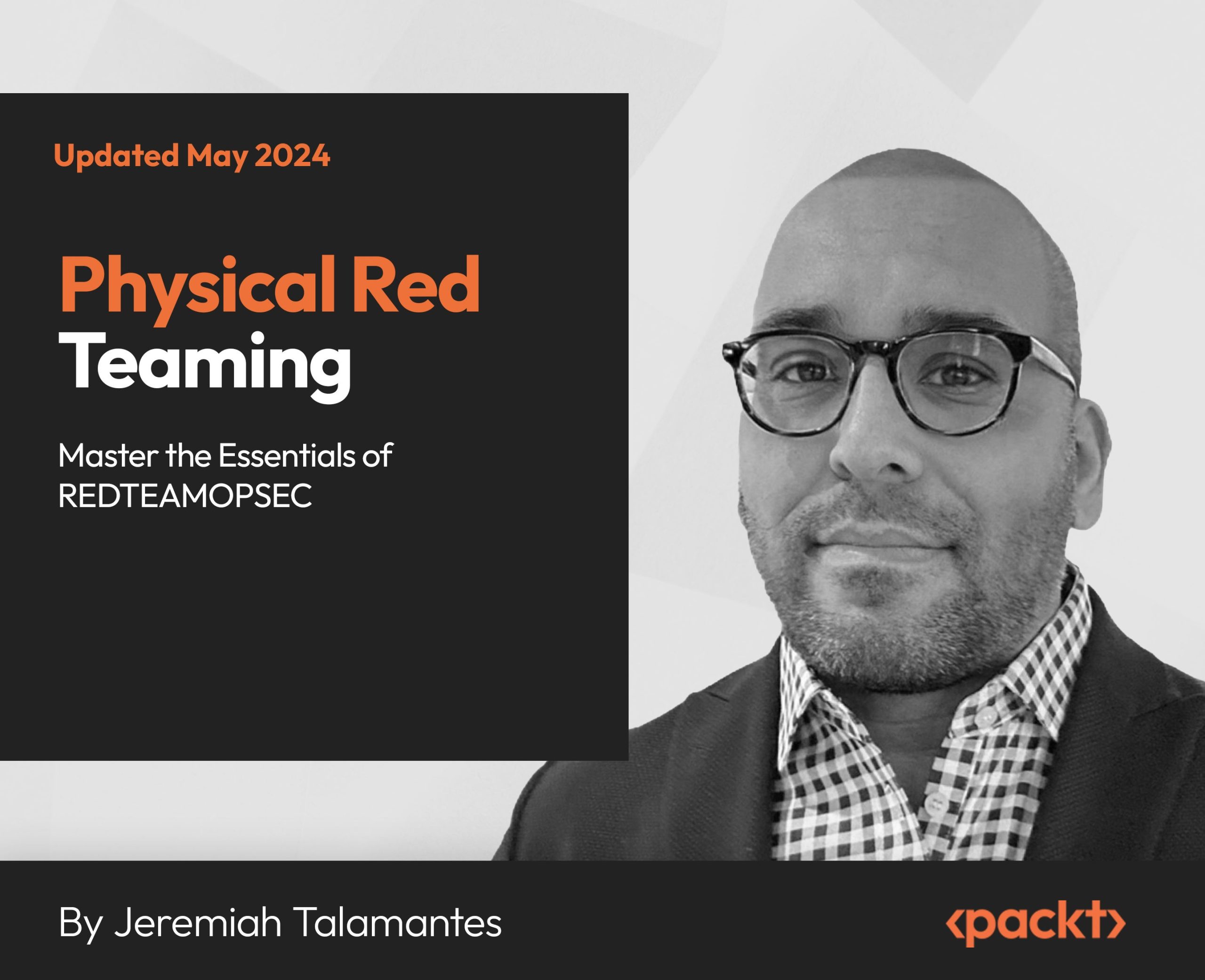 Updated May 2024

Physical Red Teaming

Master the Essentials of REDTEAMOPSEC

By Jeremiah Talamantes

‹packt›